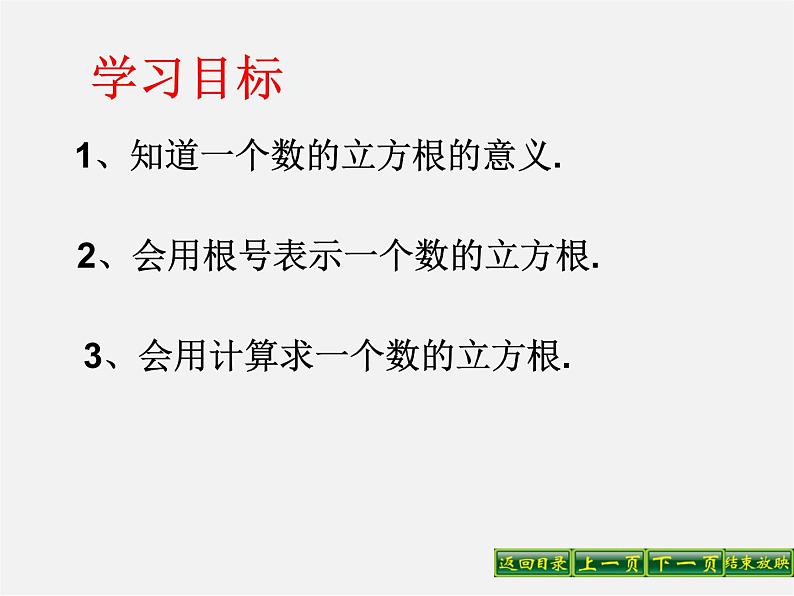 学习目标

1、知道一个数的立方根的意义.

2、会用根号表示一个数的立方根.

3、会用计算求一个数的立方根.

返回目录 上一页 下一页 结束放映